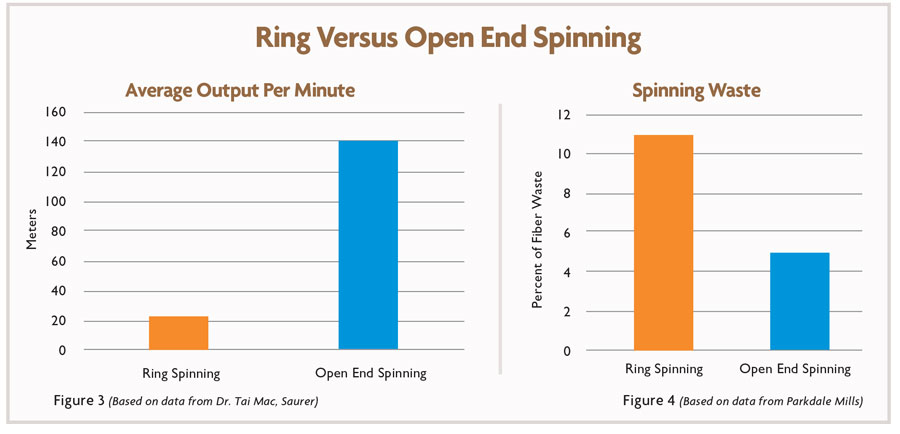 Ring Versus Open End Spinning

Average Output Per Minute

Meters

160
140
120
100
80
60
40
20
0

Ring Spinning
Open End Spinning

Figure 3 (Based on data from Dr. Tai Mac, Saurer)

Spinning Waste

Percent of Fiber Waste

12
10
8
6
4
2
0

Ring Spinning
Open End Spinning

Figure 4 (Based on data from Parkdale Mills)